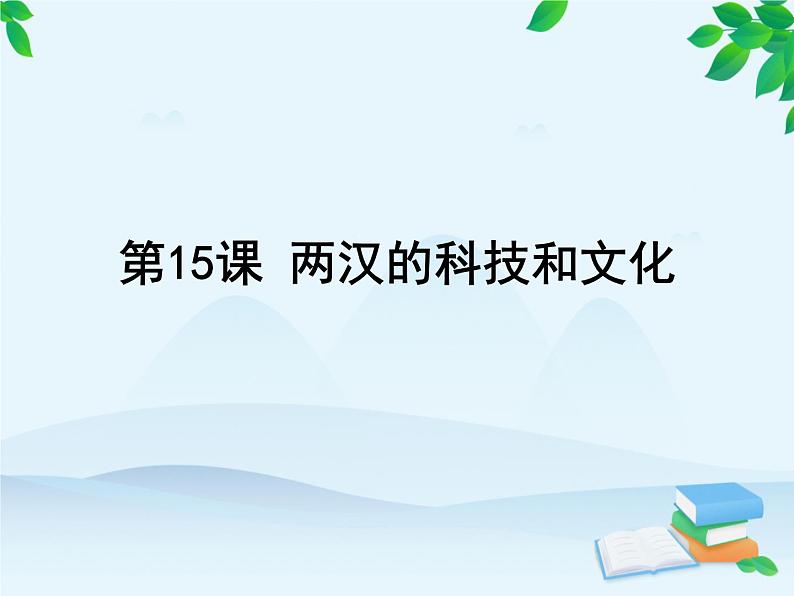 第15课 两汉的科技和文化